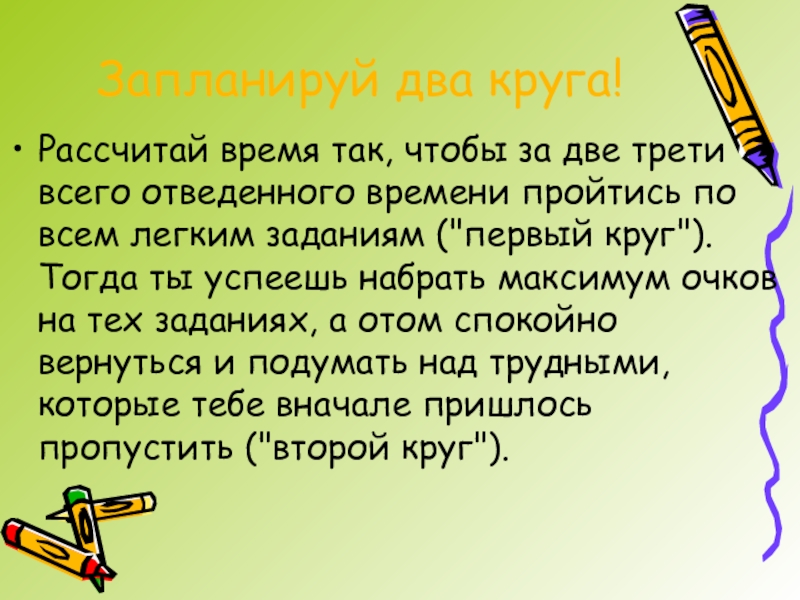 Запланируй два круга!

• Рассчитай время так, чтобы за две трети всего отведенного времени пройтись по всем легким заданиям ("первый круг"). Тогда ты успеешь набрать максимум очков на тех заданиях, а отом спокойно вернуться и подумать над трудными, которые тебе вначале пришлось пропустить ("второй круг").